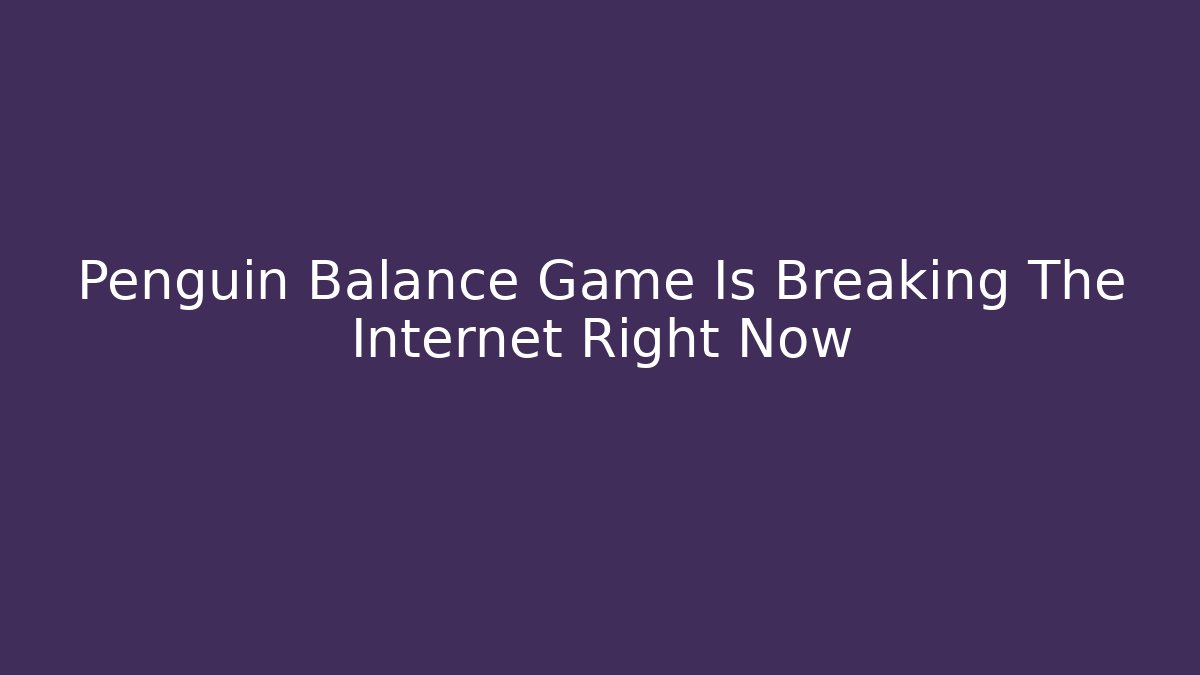 Penguin Balance Game Is Breaking The Internet Right Now